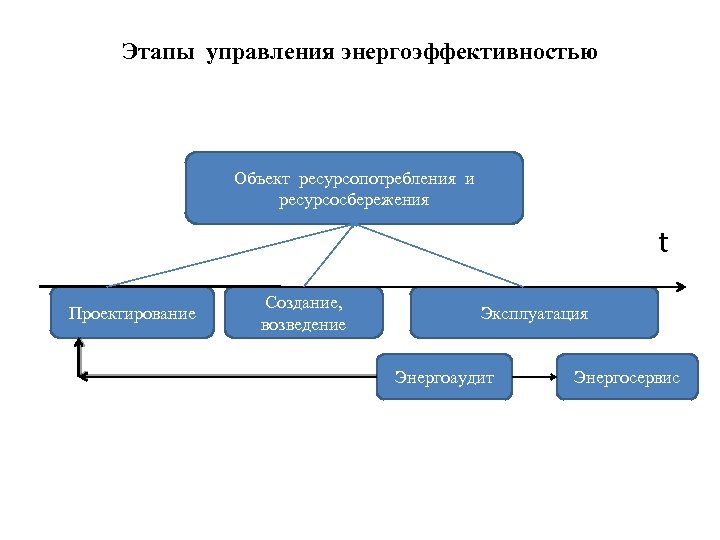 Этапы управления энергоэффективностью

Объект ресурсопотребления и ресурсосбережения

t

Проектирование

Создание, возведение

Эксплуатация

Энергоаудит

Энергосервис